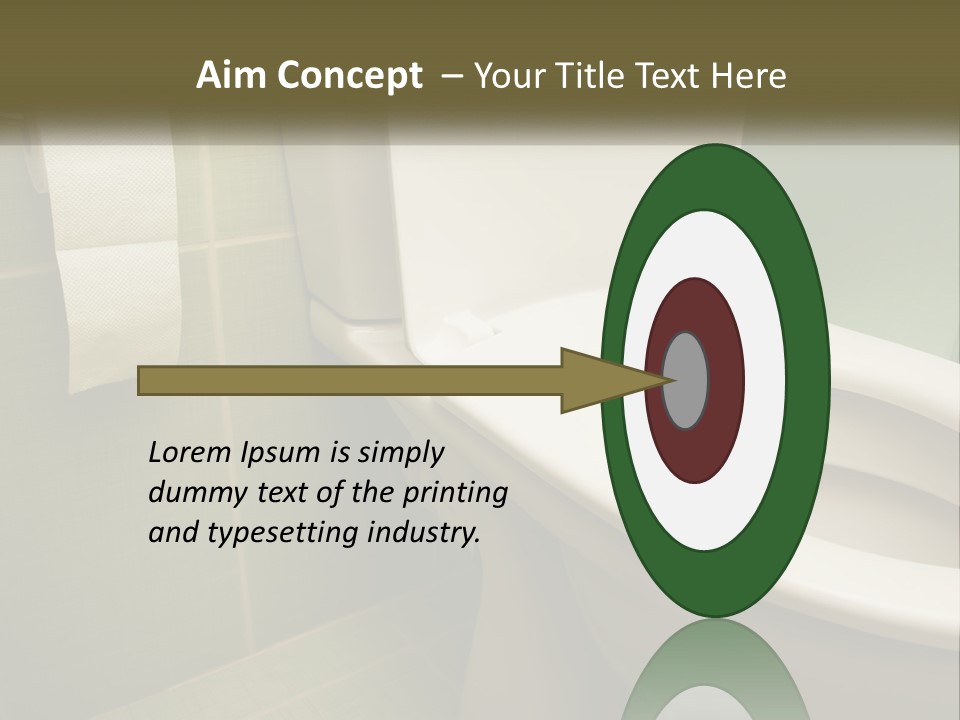 Aim Concept – Your Title Text Here

Lorem Ipsum is simply dummy text of the printing and typesetting industry.